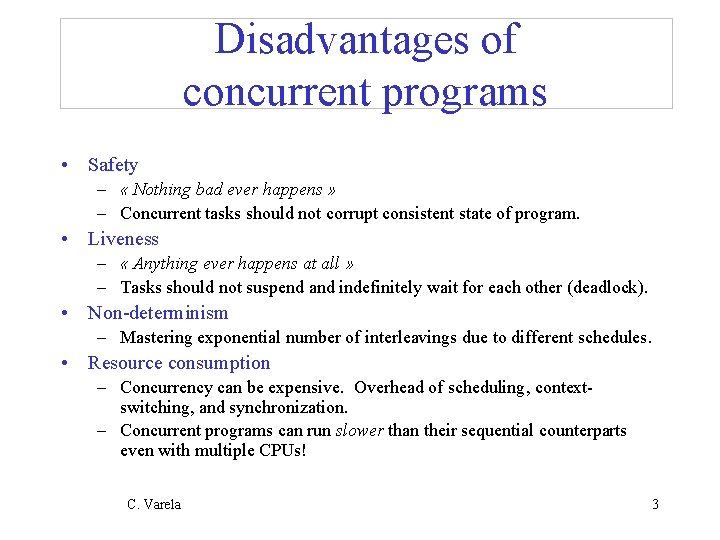 Disadvantages of concurrent programs

• Safety
– « Nothing bad ever happens »
– Concurrent tasks should not corrupt consistent state of program.
• Liveness
– « Anything ever happens at all »
– Tasks should not suspend and indefinitely wait for each other (deadlock).
• Non-determinism
– Mastering exponential number of interleavings due to different schedules.
• Resource consumption
– Concurrency can be expensive. Overhead of scheduling, context-switching, and synchronization.
– Concurrent programs can run slower than their sequential counterparts even with multiple CPUs!

C. Varela

3